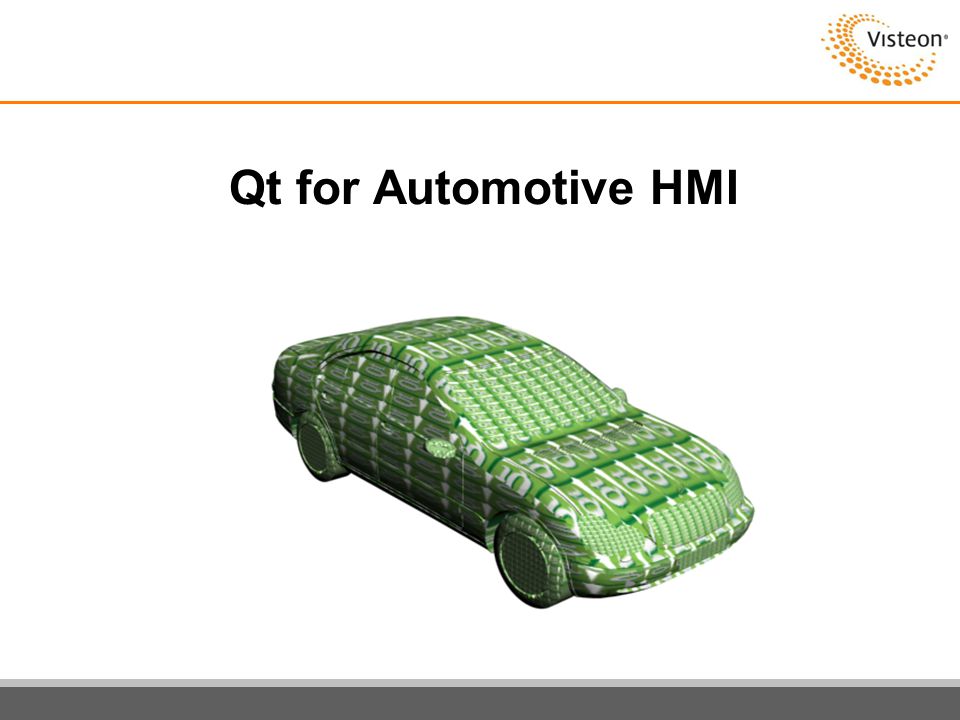 Visteon®

Qt for Automotive HMI